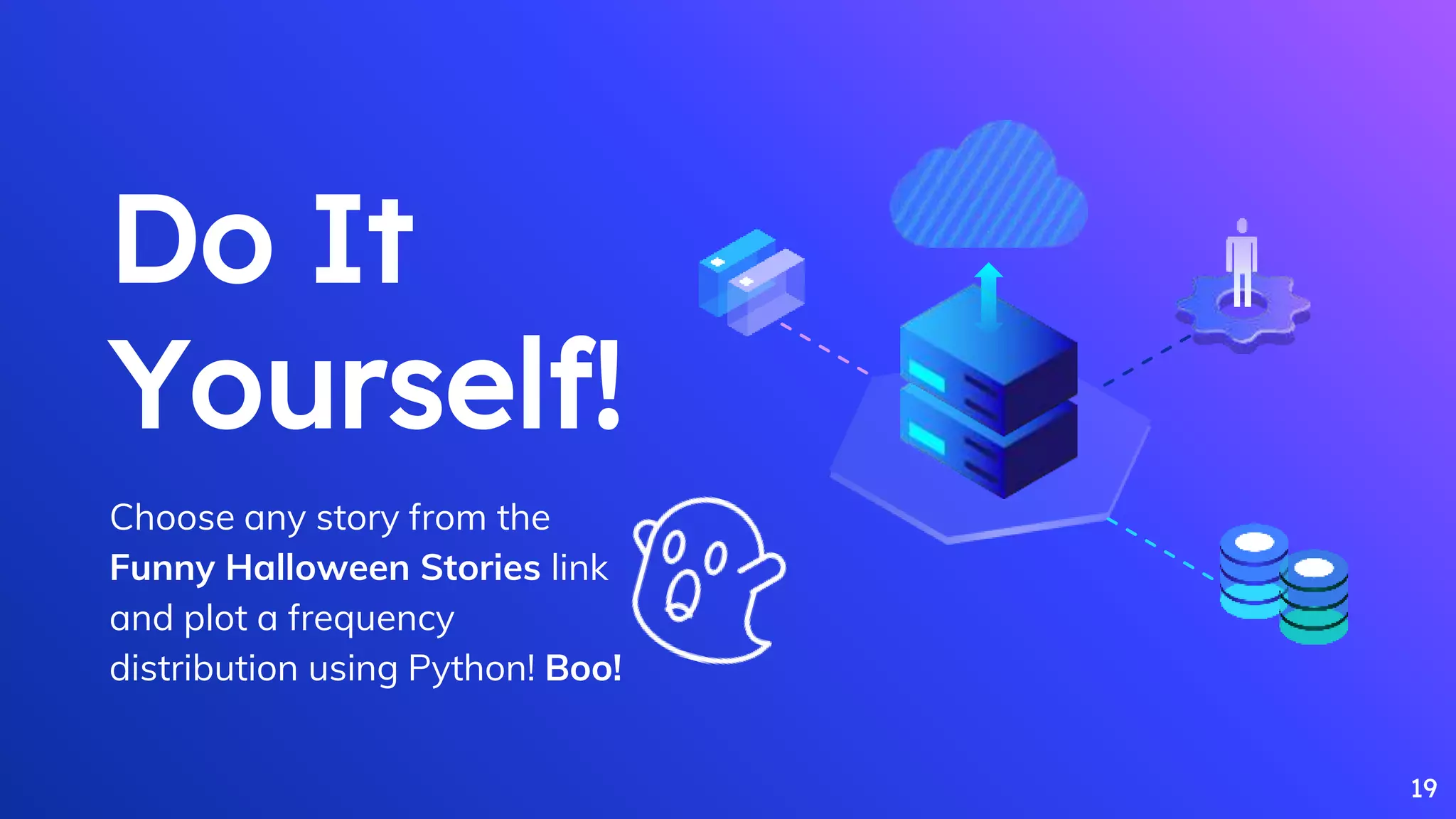 Do It Yourself!

Choose any story from the Funny Halloween Stories link and plot a frequency distribution using Python! Boo!

19